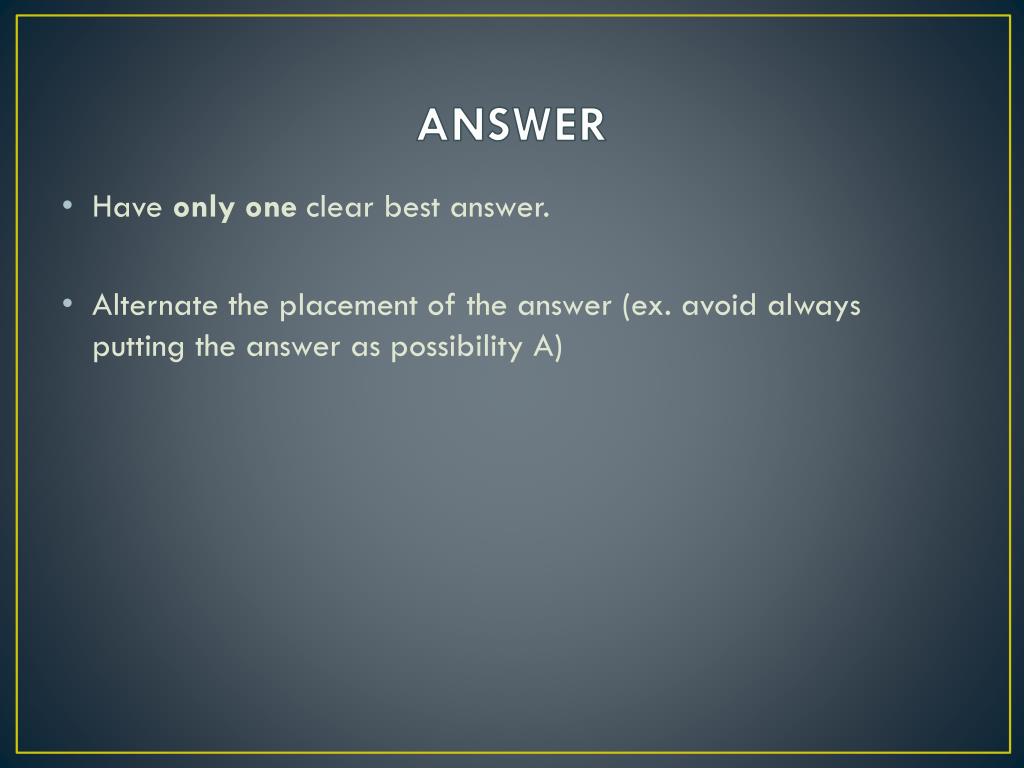 ANSWER

• Have only one clear best answer.

• Alternate the placement of the answer (ex. avoid always putting the answer as possibility A)